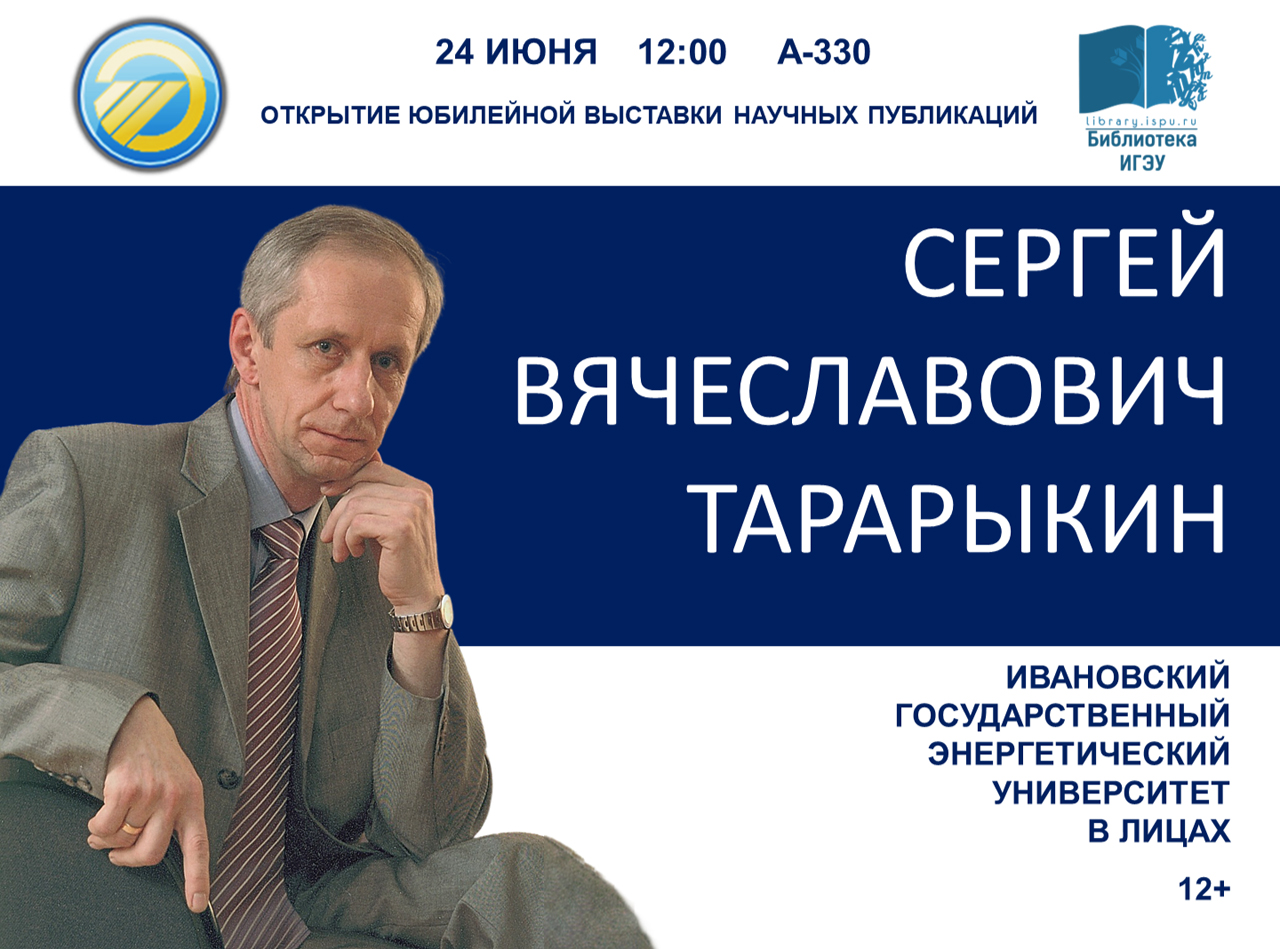 24 ИЮНЯ 12:00 А-330

ОТКРЫТИЕ ЮБИЛЕЙНОЙ ВЫСТАВКИ НАУЧНЫХ ПУБЛИКАЦИЙ

library.ispu.ru
Библиотека
ИГЭУ

СЕРГЕЙ ВЯЧЕСЛАВОВИЧ ТАРАРЫКИН

ИВАНОВСКИЙ ГОСУДАРСТВЕННЫЙ ЭНЕРГЕТИЧЕСКИЙ УНИВЕРСИТЕТ В ЛИЦАХ

12+